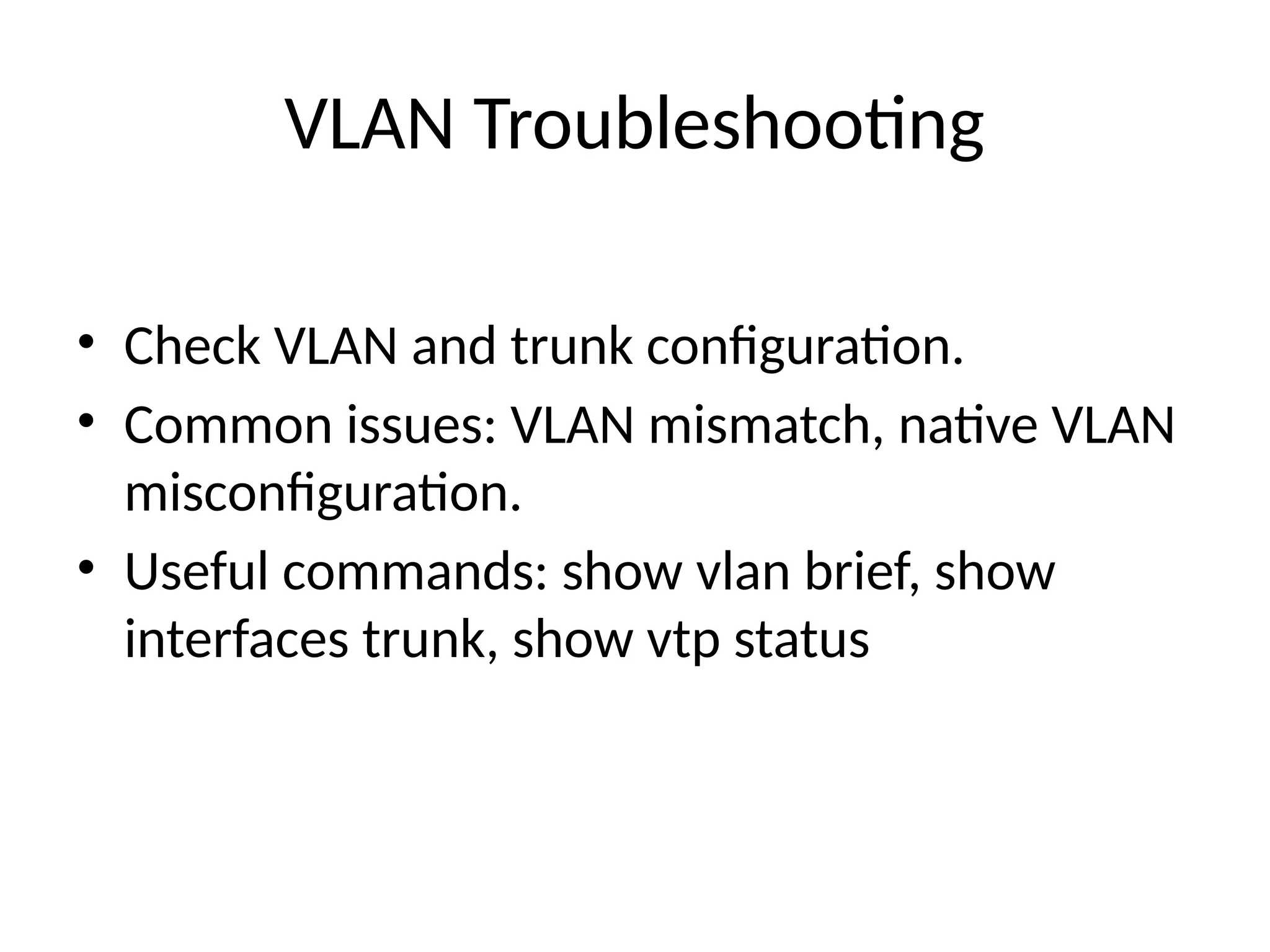 VLAN Troubleshooting

• Check VLAN and trunk configuration.
• Common issues: VLAN mismatch, native VLAN misconfiguration.
• Useful commands: show vlan brief, show interfaces trunk, show vtp status